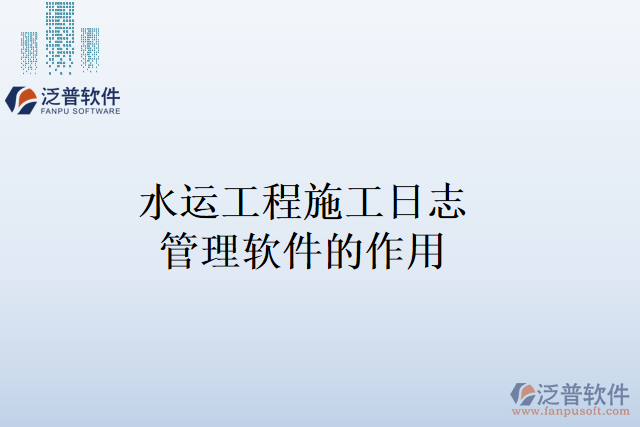 泛普软件
FANPU SOFTWARE

水运工程施工日志管理软件的作用

泛普软件
www.fanpusoft.com